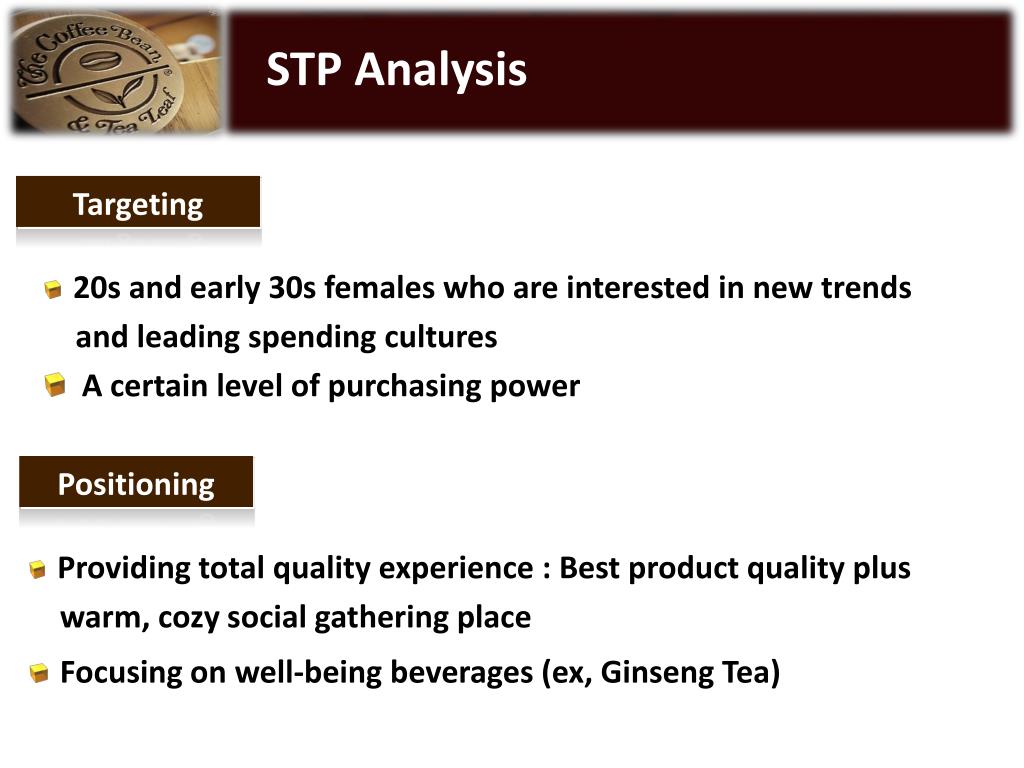 The Coffee Bean & Tea Leaf

STP Analysis

Targeting

20s and early 30s females who are interested in new trends and leading spending cultures

A certain level of purchasing power

Positioning

Providing total quality experience : Best product quality plus warm, cozy social gathering place

Focusing on well-being beverages (ex, Ginseng Tea)